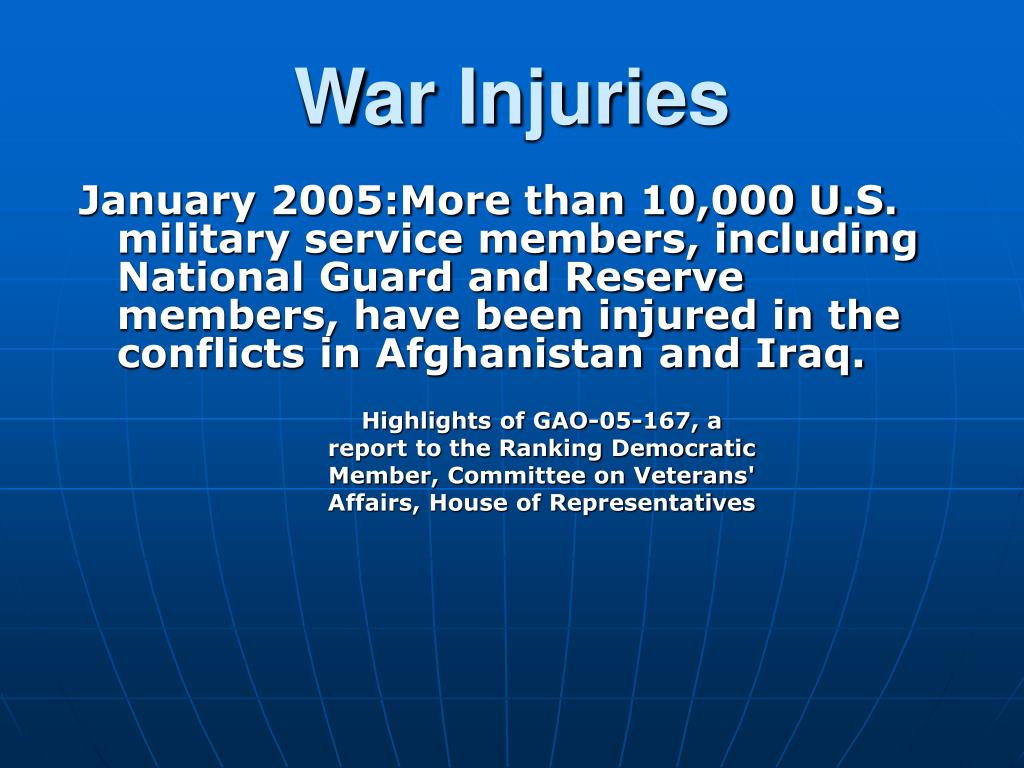 War Injuries

January 2005:More than 10,000 U.S. military service members, including National Guard and Reserve members, have been injured in the conflicts in Afghanistan and Iraq.

Highlights of GAO-05-167, a report to the Ranking Democratic Member, Committee on Veterans' Affairs, House of Representatives